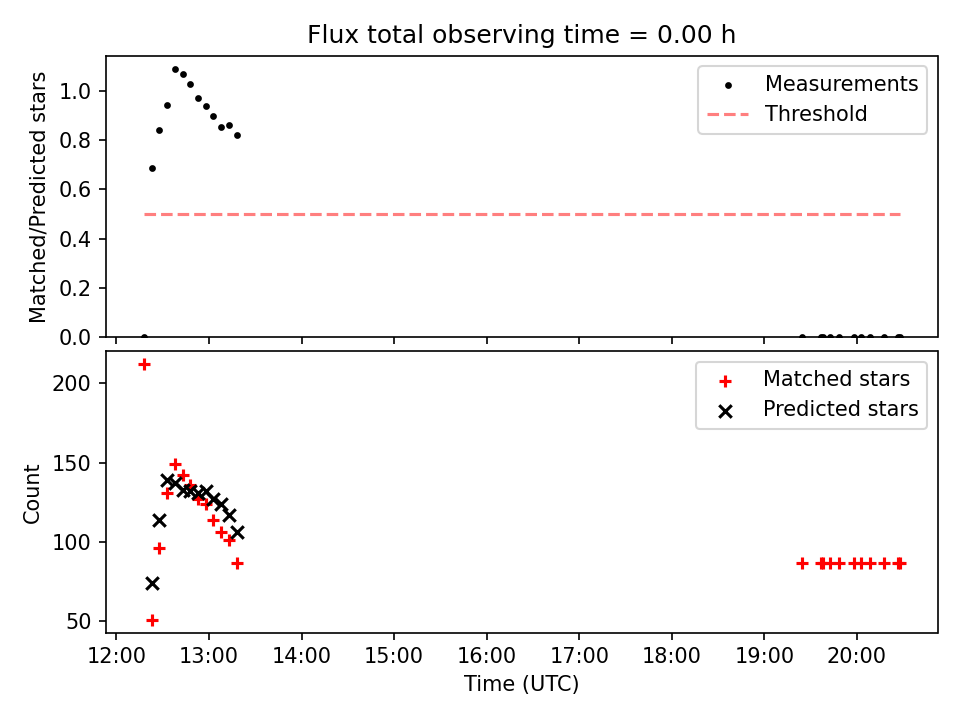 Flux total observing time = 0.00 h

Matched/Predicted stars

1.0
0.8
0.6
0.4
0.2
0.0

Measurements
Threshold

Count

200
150
100
50

Matched stars
Predicted stars

12:00
13:00
14:00
15:00
16:00
17:00
18:00
19:00
20:00

Time (UTC)